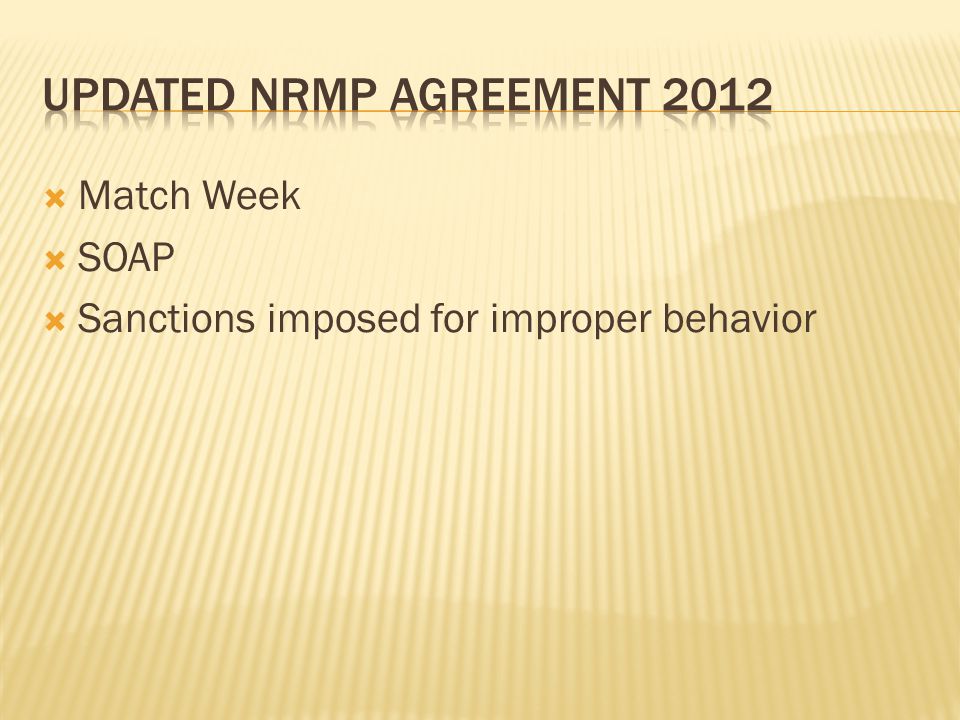 UPDATED NRMP AGREEMENT 2012

Match Week
SOAP
Sanctions imposed for improper behavior